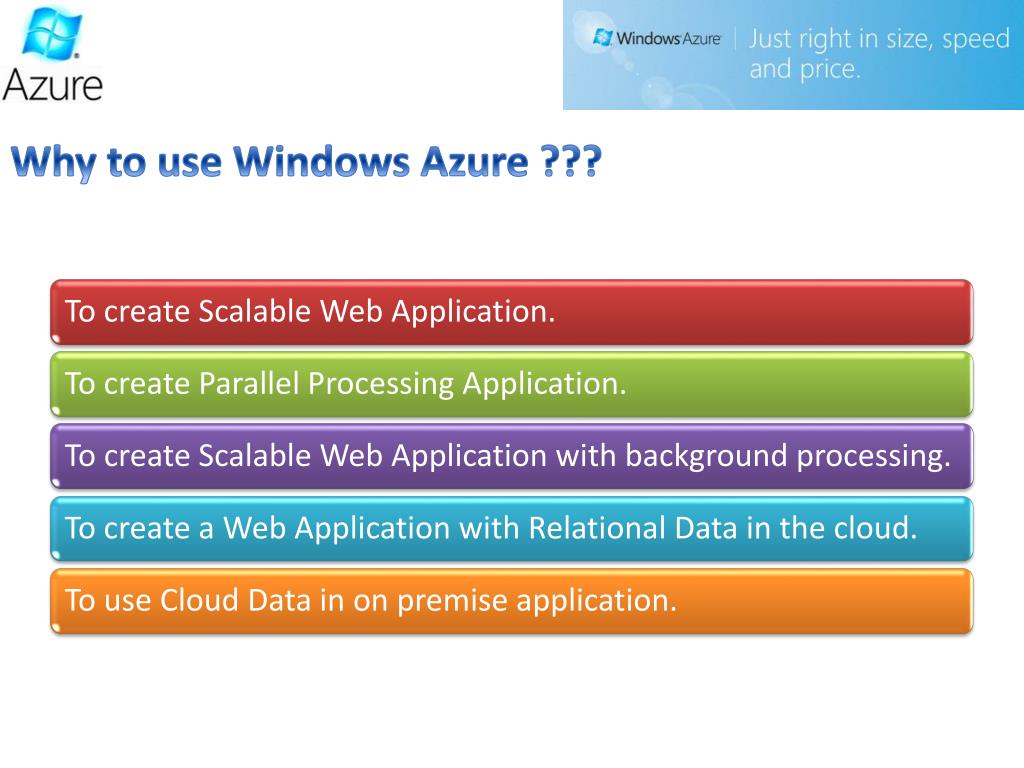 Azure

Windows Azure | Just right in size, speed and price.

Why to use Windows Azure ???

To create Scalable Web Application.

To create Parallel Processing Application.

To create Scalable Web Application with background processing.

To create a Web Application with Relational Data in the cloud.

To use Cloud Data in on premise application.